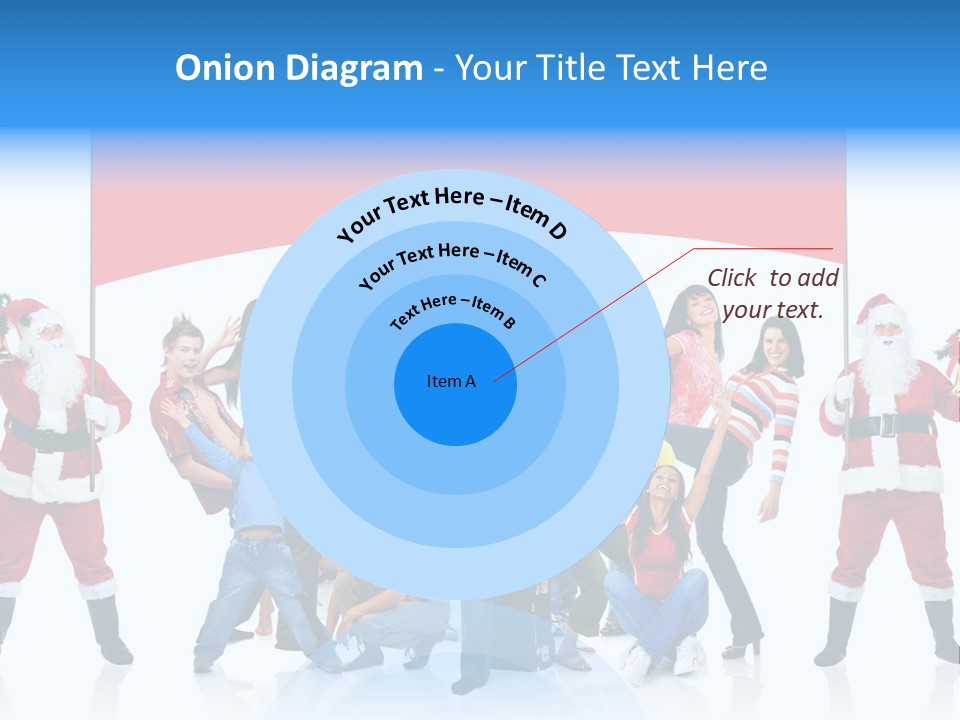 Onion Diagram - Your Title Text Here

Your Text Here – Item D

Your Text Here – Item C

Text Here – Item B

Item A

Click to add your text.